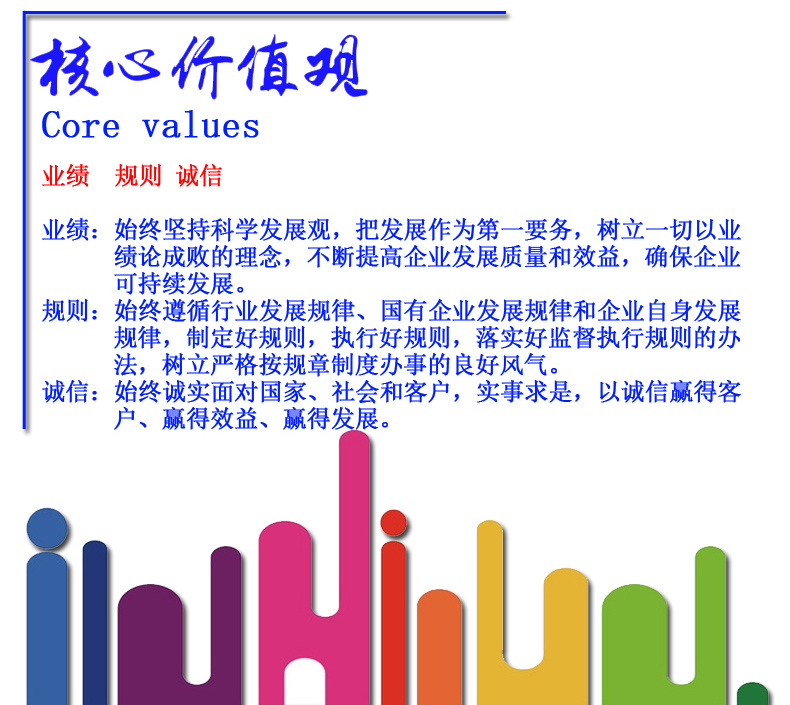 核心价值观
Core values

业绩 规则 诚信

业绩：始终坚持科学发展观，把发展作为第一要务，树立一切以业绩论成败的理念，不断提高企业发展质量和效益，确保企业可持续发展。
规则：始终遵循行业发展规律、国有企业发展规律和企业自身发展规律，制定好规则，执行好规则，落实好监督执行规则的办法，树立严格按规章制度办事的良好风气。
诚信：始终诚实面对国家、社会和客户，实事求是，以诚信赢得客户、赢得效益、赢得发展。